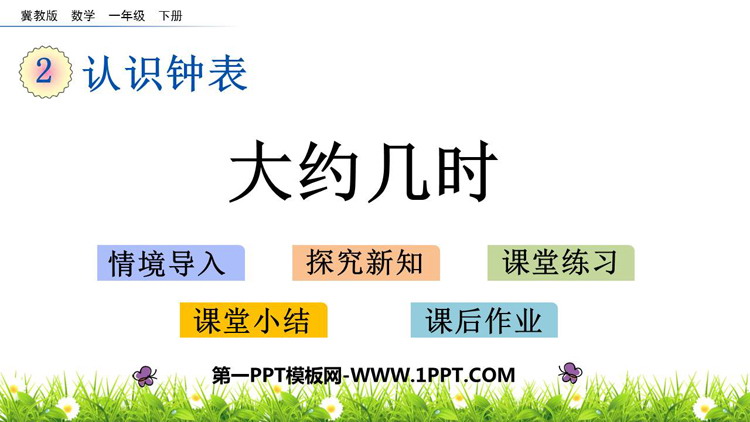 冀教版 数学 一年级 下册

2 认识钟表

大约几时

情境导入 探究新知 课堂练习

课堂小结 课后作业

第一PPT模板网-WWW.1PPT.COM